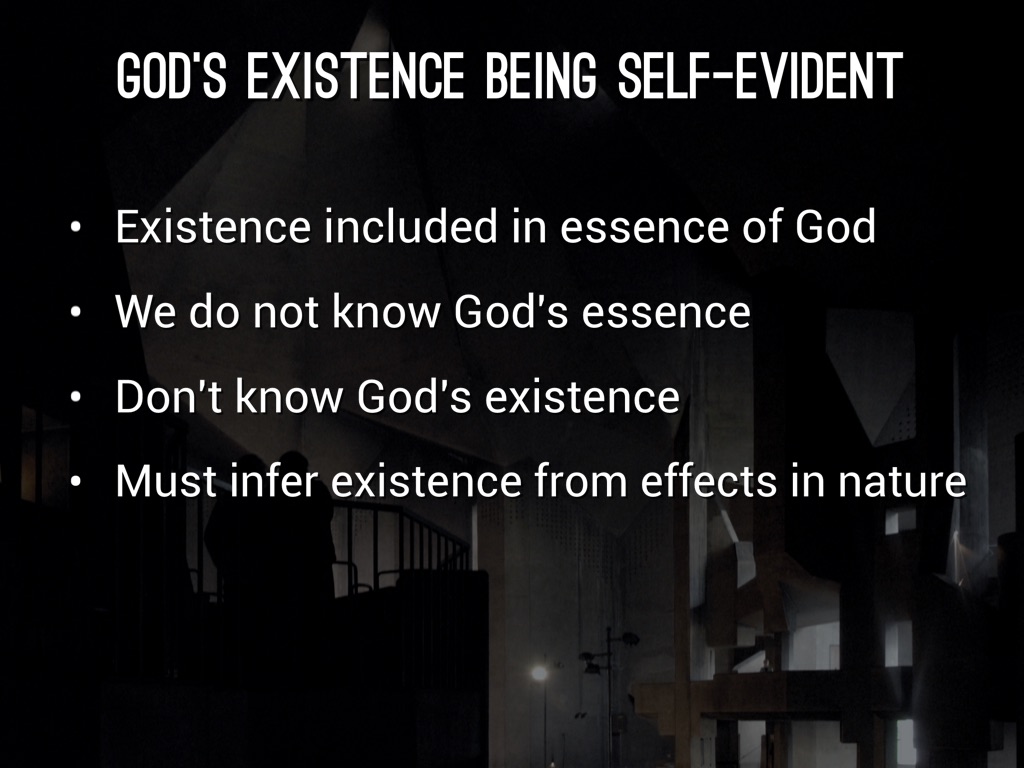 GOD'S EXISTENCE BEING SELF-EVIDENT

• Existence included in essence of God
• We do not know God's essence
• Don't know God's existence
• Must infer existence from effects in nature